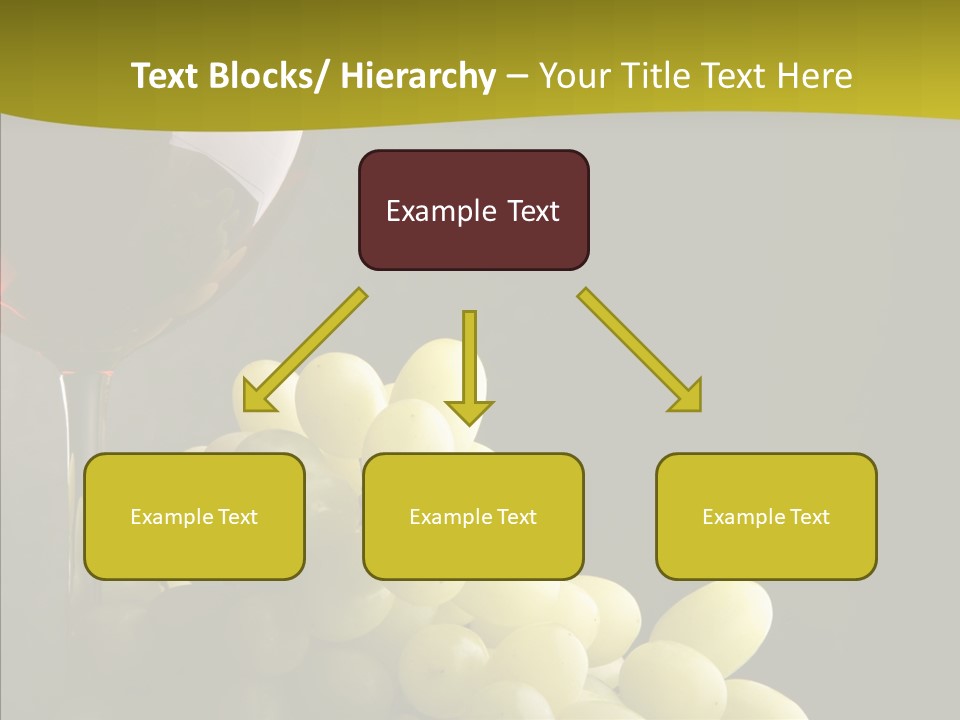 Text Blocks/ Hierarchy – Your Title Text Here

Example Text

Example Text

Example Text

Example Text